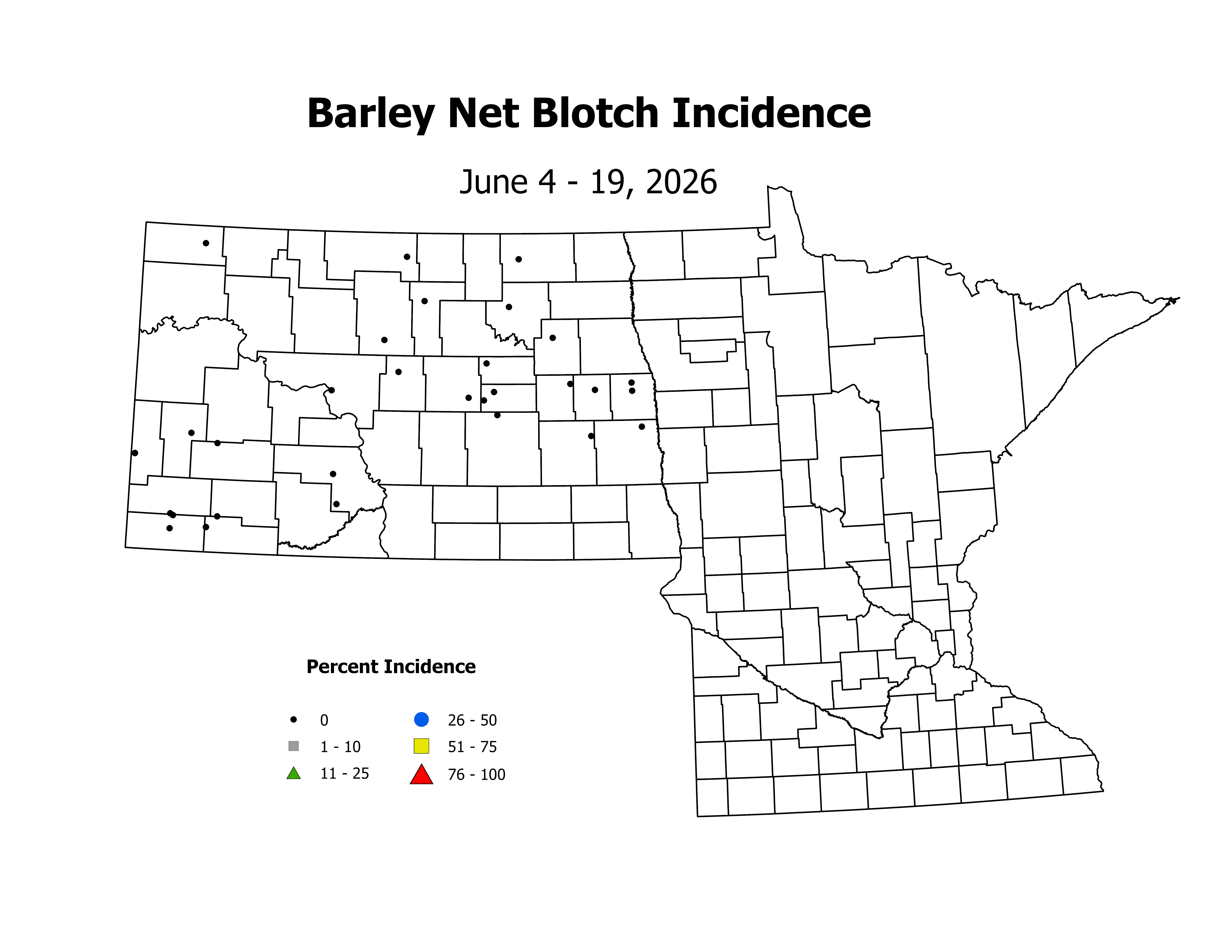 Barley Net Blotch Incidence

June 4 - 19, 2026

Percent Incidence

0
1 - 10
11 - 25
26 - 50
51 - 75
76 - 100